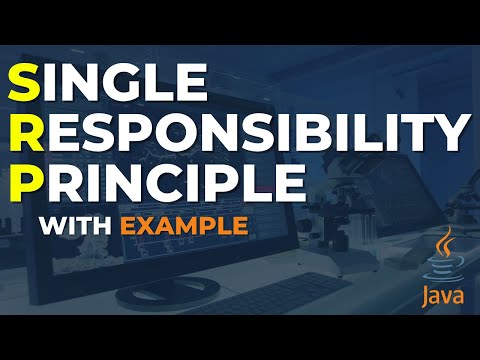 SINGLE
RESPONSIBILITY
PRINCIPLE
WITH EXAMPLE

Java